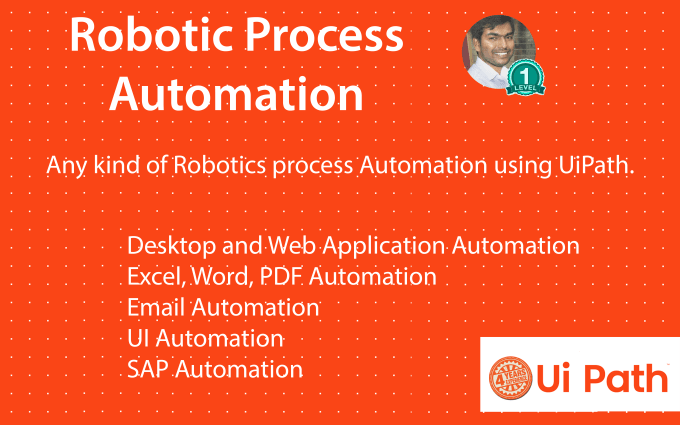 Robotic Process Automation

1 LEVEL

Any kind of Robotics process Automation using UiPath.

Desktop and Web Application Automation
Excel, Word, PDF Automation
Email Automation
UI Automation
SAP Automation

4 YEARS

Ui Path